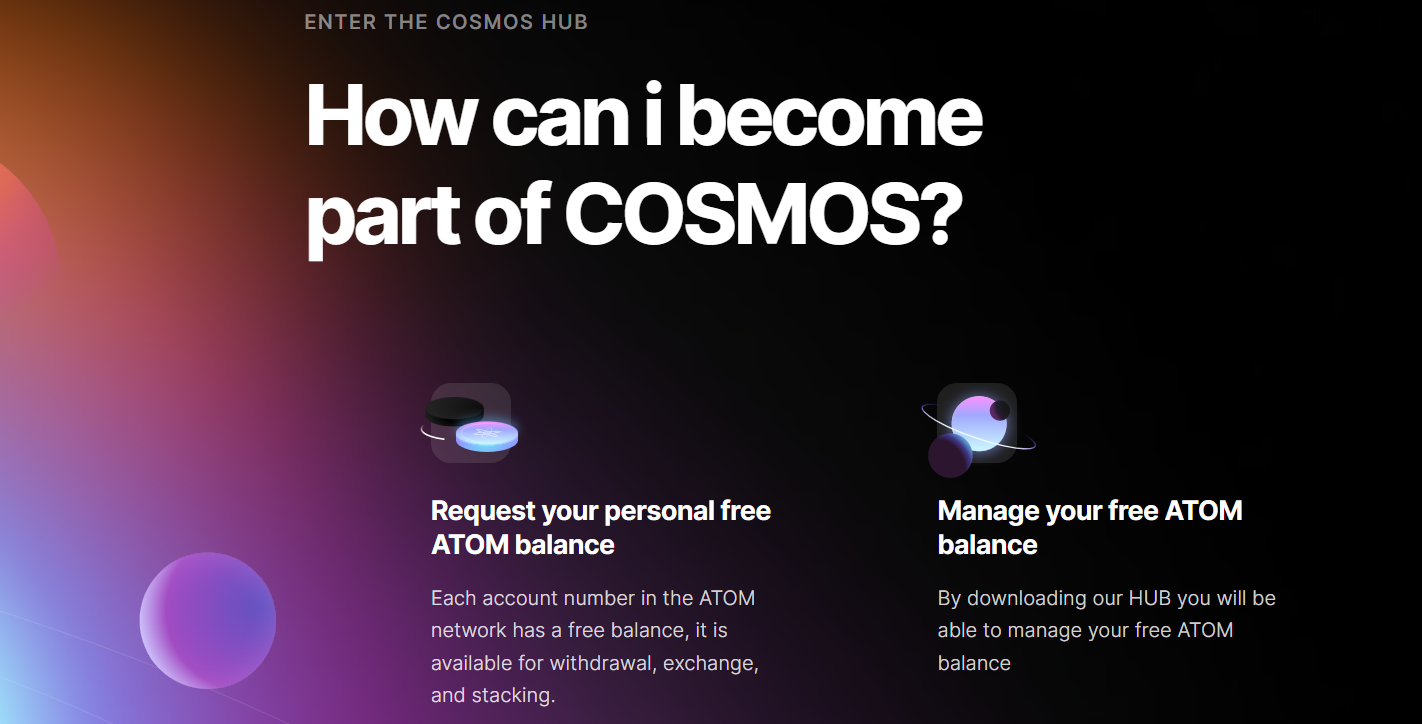 ENTER THE COSMOS HUB

How can i become part of COSMOS?

Request your personal free ATOM balance

Each account number in the ATOM network has a free balance, it is available for withdrawal, exchange, and stacking.

Manage your free ATOM balance

By downloading our HUB you will be able to manage your free ATOM balance